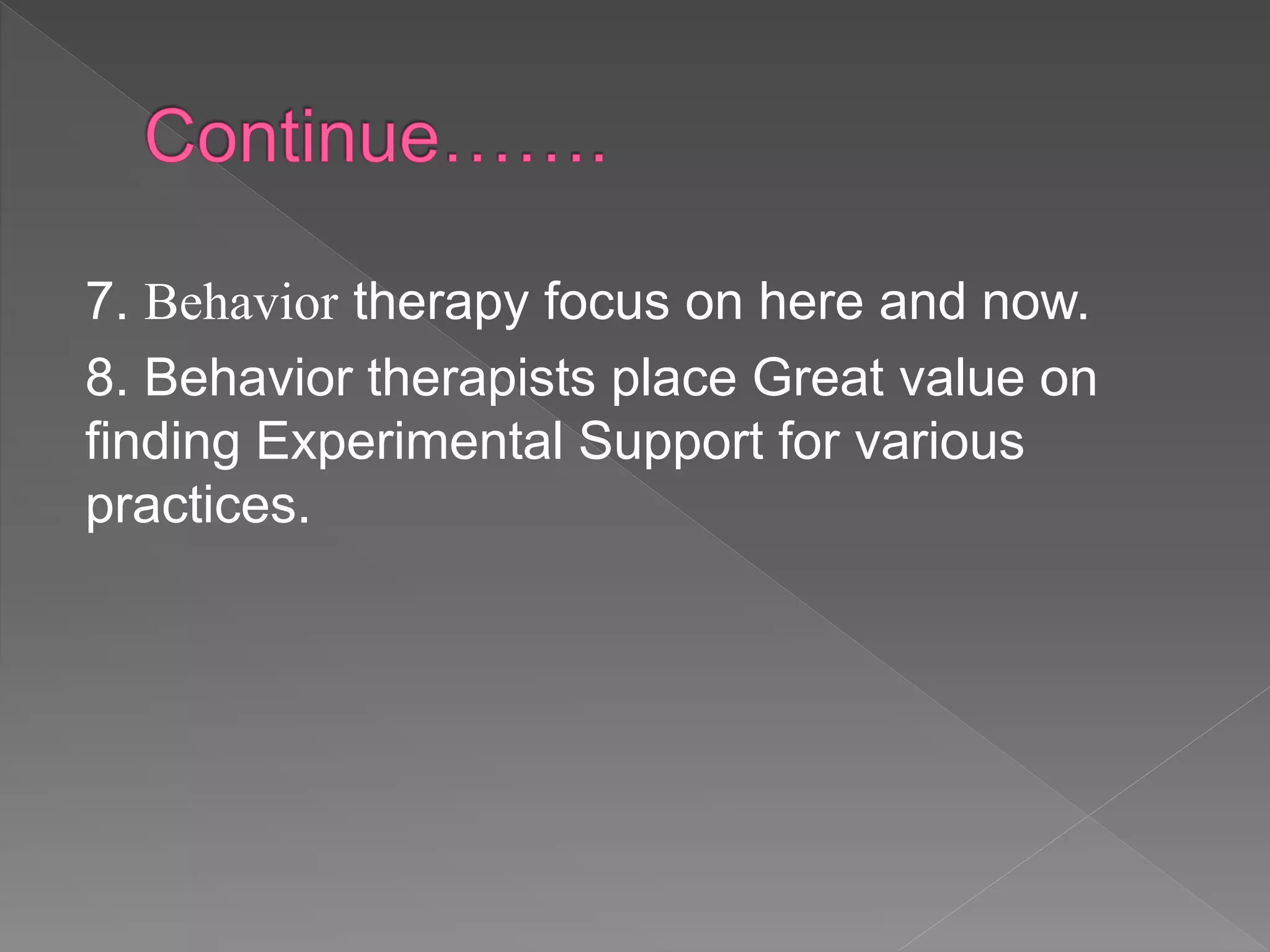 Continue…….

7. Behavior therapy focus on here and now.

8. Behavior therapists place Great value on finding Experimental Support for various practices.